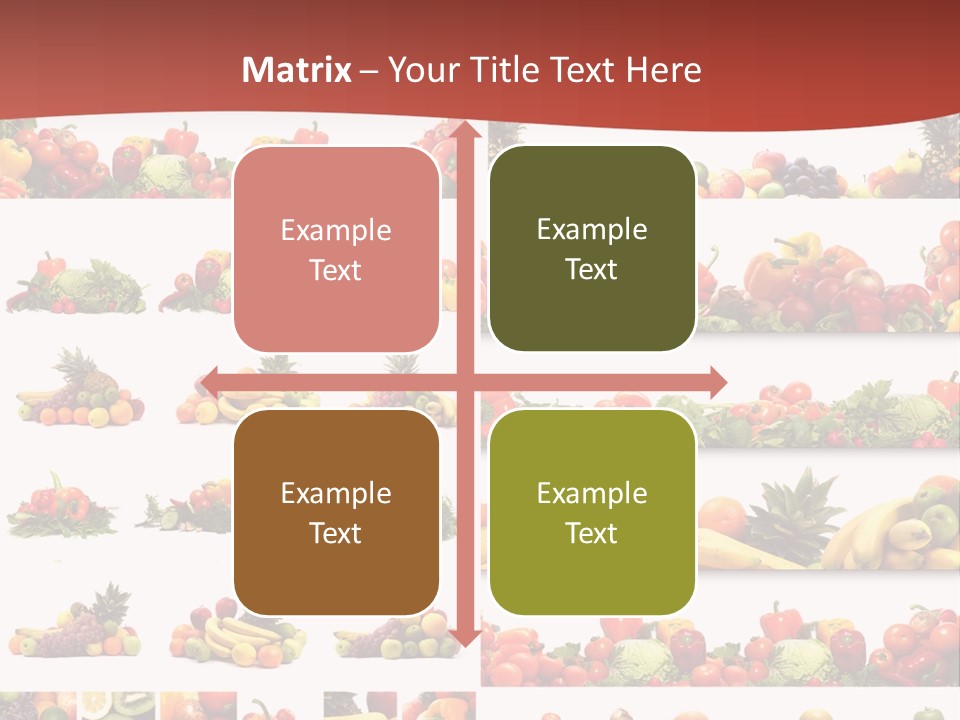 Matrix – Your Title Text Here

Example Text

Example Text

Example Text

Example Text